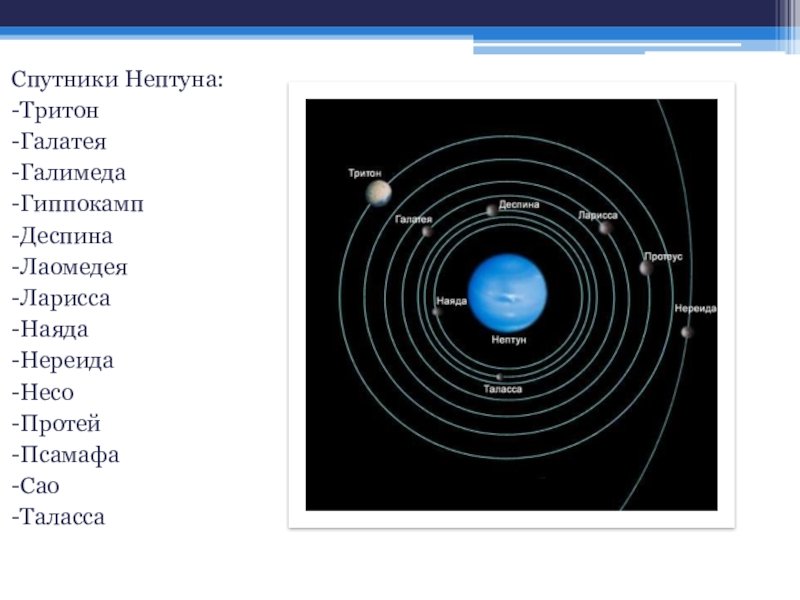 Спутники Нептуна:
-Тритон
-Галатея
-Галимеда
-Гиппокамп
-Деспина
-Лаомедея
-Ларисса
-Наяда
-Нереида
-Несо
-Протей
-Псамафа
-Сао
-Таласса

Тритон
Галатея
Деспина
Ларисса
Протеус
Наяда
Нереида
Нептун
Таласса